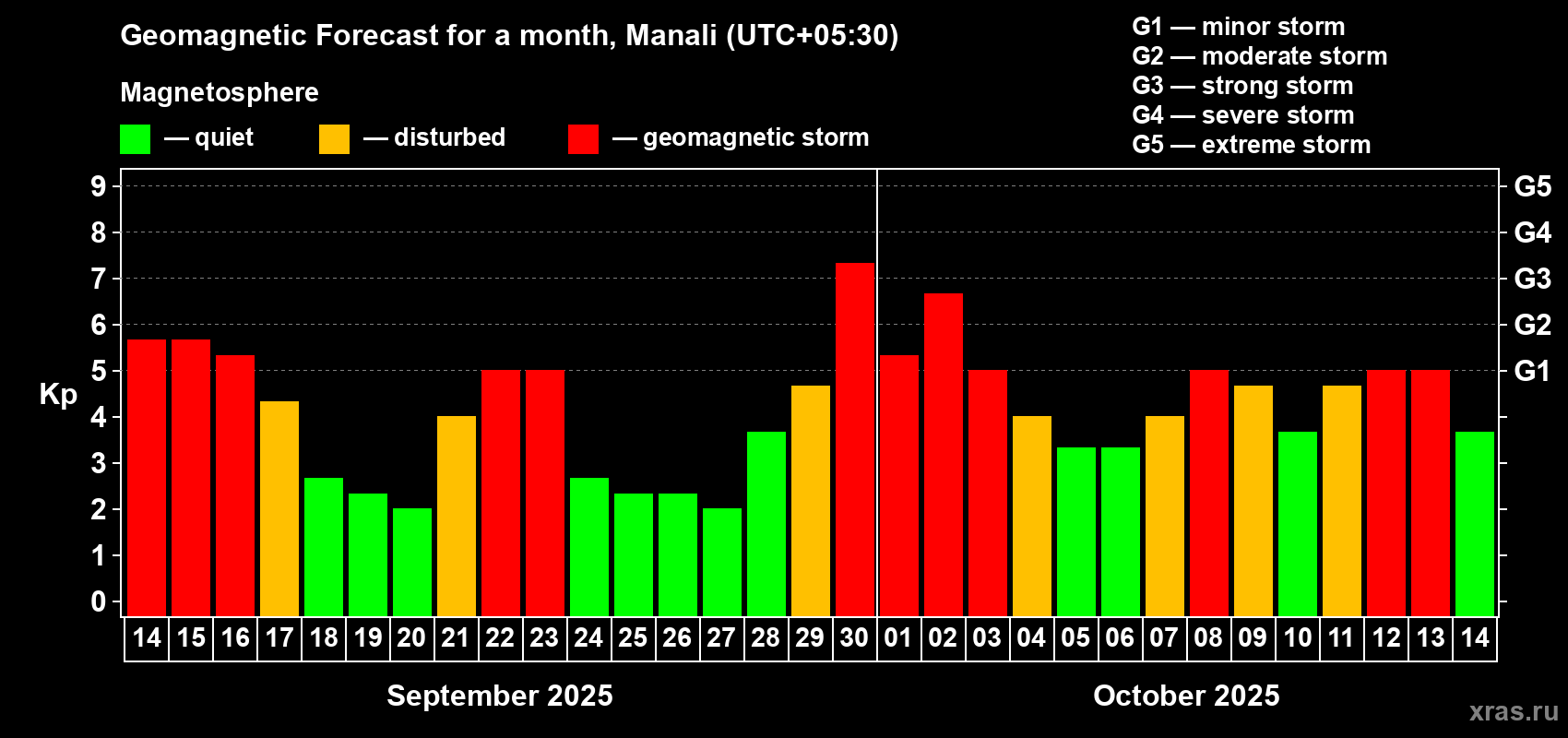 Geomagnetic Forecast for a month, Manali (UTC+05:30)

Magnetosphere

— quiet — disturbed — geomagnetic storm

G1 — minor storm
G2 — moderate storm
G3 — strong storm
G4 — severe storm
G5 — extreme storm

Kp

9
8
7
6
5
4
3
2
1
0

G5
G4
G3
G2
G1

14 15 16 17 18 19 20 21 22 23 24 25 26 27 28 29 30 01 02 03 04 05 06 07 08 09 10 11 12 13 14

September 2025

October 2025

xras.ru